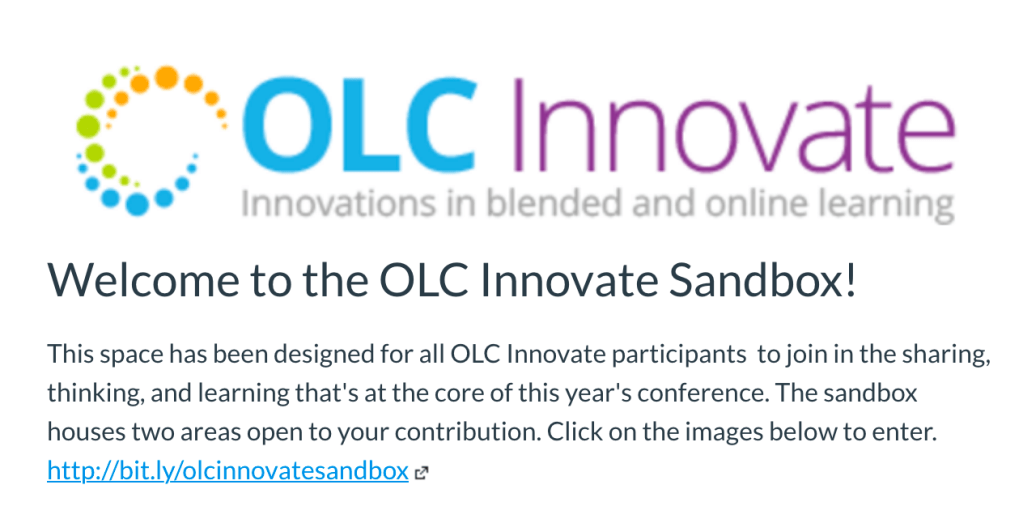 OLC Innovate
Innovations in blended and online learning

Welcome to the OLC Innovate Sandbox!

This space has been designed for all OLC Innovate participants to join in the sharing, thinking, and learning that's at the core of this year's conference. The sandbox houses two areas open to your contribution. Click on the images below to enter.
http://bit.ly/olcinnovatesandbox